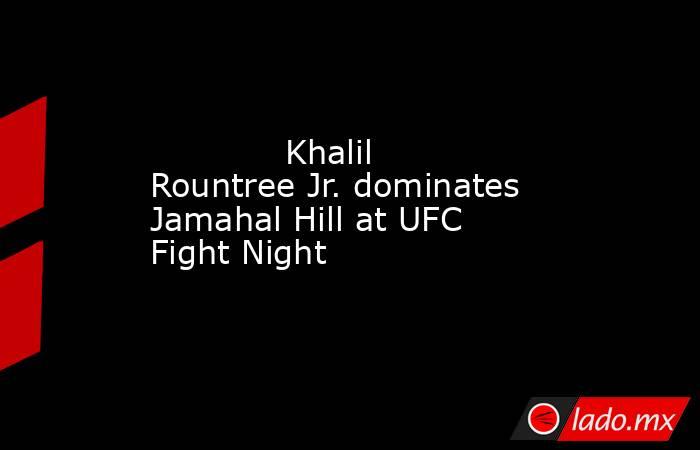 Khalil Rountree Jr. dominates Jamahal Hill at UFC Fight Night

lado.mx